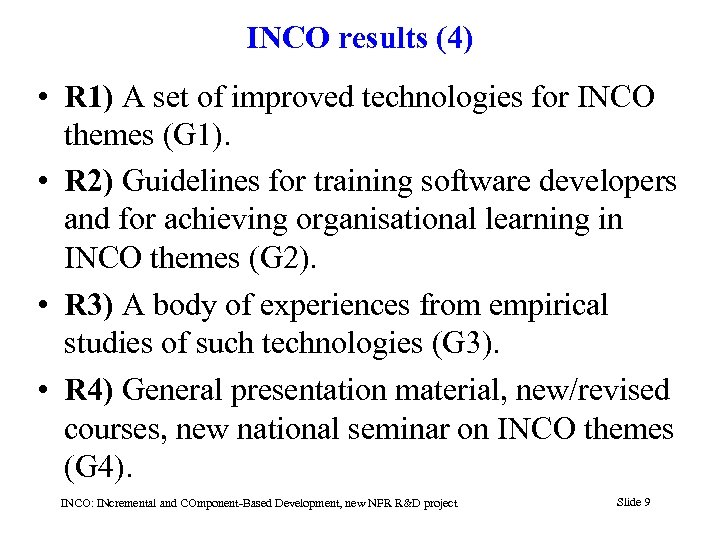 INCO results (4)

• R1) A set of improved technologies for INCO themes (G1).

• R2) Guidelines for training software developers and for achieving organisational learning in INCO themes (G2).

• R3) A body of experiences from empirical studies of such technologies (G3).

• R4) General presentation material, new/revised courses, new national seminar on INCO themes (G4).

INCO: INcremental and COmponent-Based Development, new NFR R&D project

Slide 9